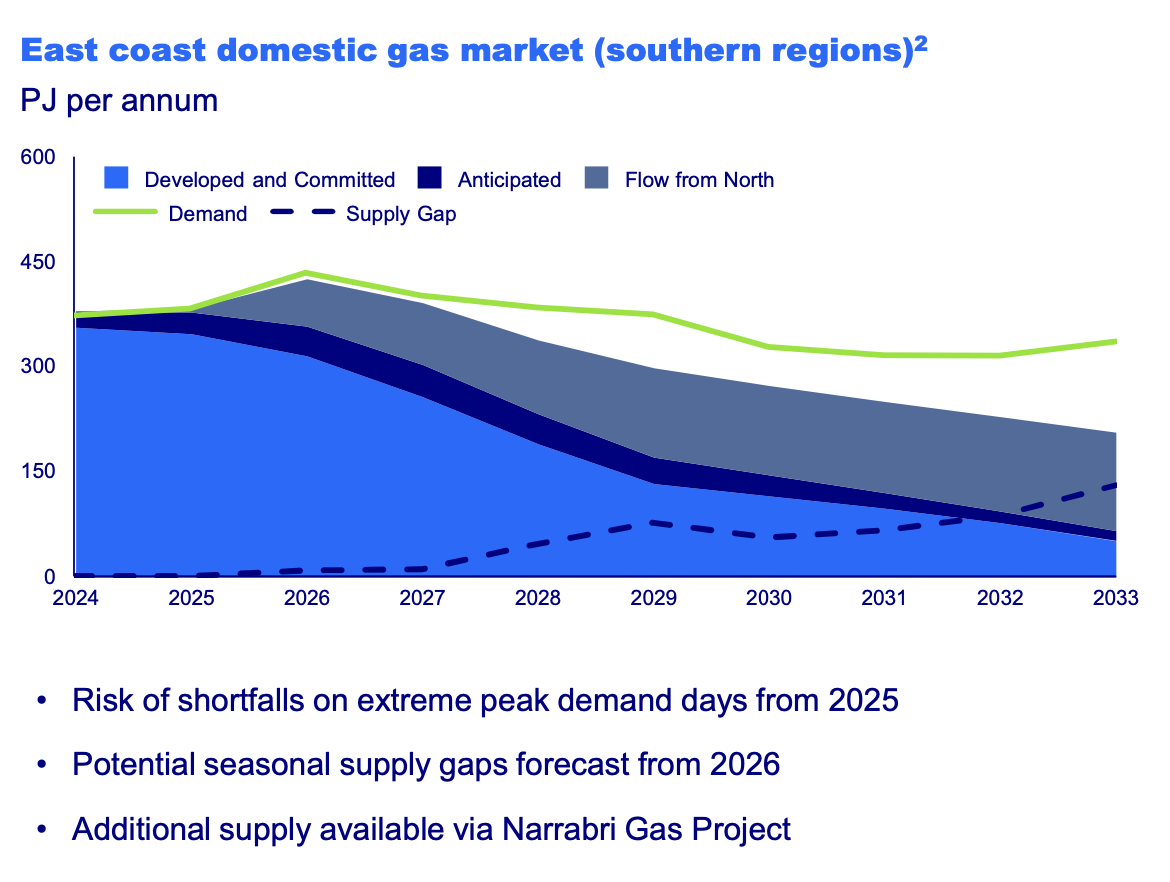 East coast domestic gas market (southern regions)$^2$

PJ per annum

600
450
300
150
0

Developed and Committed
Anticipated
Flow from North
Demand
Supply Gap

2024
2025
2026
2027
2028
2029
2030
2031
2032
2033

• Risk of shortfalls on extreme peak demand days from 2025

• Potential seasonal supply gaps forecast from 2026

• Additional supply available via Narrabri Gas Project